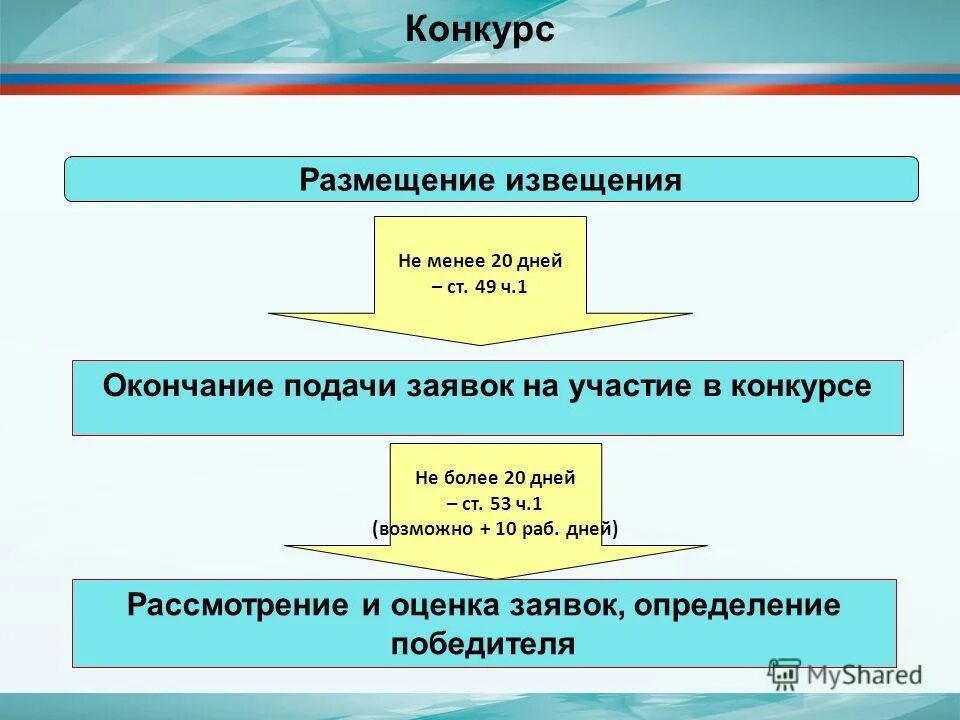 Конкурс

Размещение извещения

Не менее 20 дней – ст. 49 ч.1

Окончание подачи заявок на участие в конкурсе

Не более 20 дней – ст. 53 ч.1 (возможно + 10 раб. дней)

Рассмотрение и оценка заявок, определение победителя

MyShared